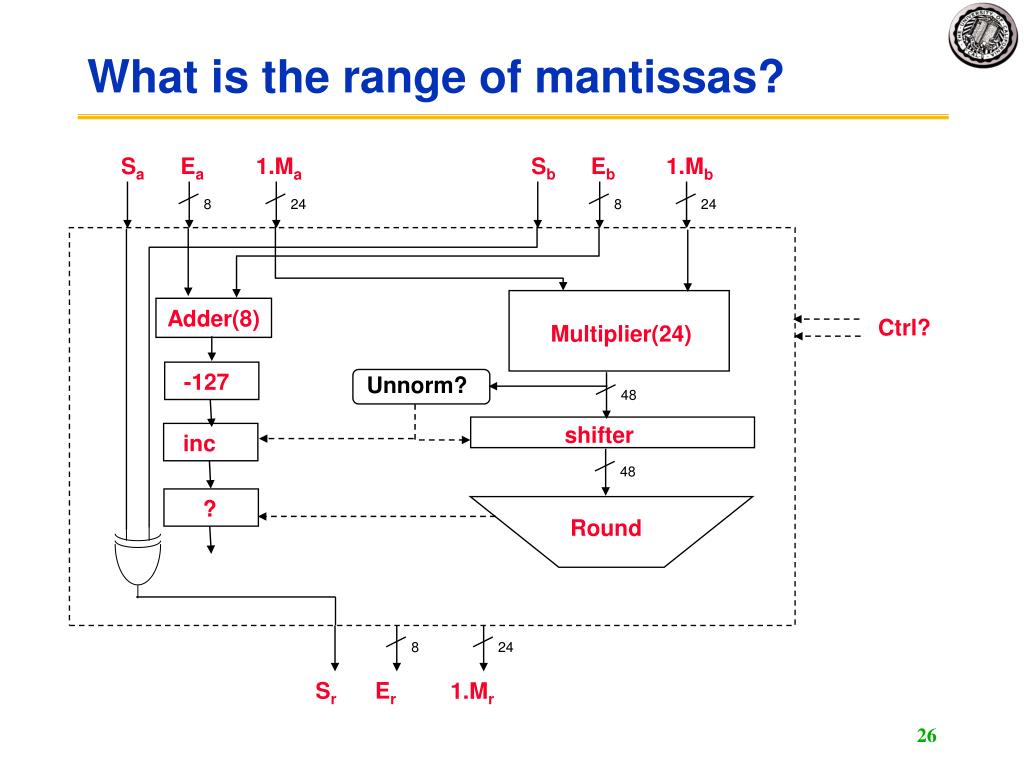 What is the range of mantissas?

$S_a$ $E_a$ $1.M_a$ $S_b$ $E_b$ $1.M_b$

8 24 8 24

Adder(8)

Multiplier(24)

Ctrl?

-127

Unnorm?

48

inc

shifter

48

?

Round

8 24

$S_r$ $E_r$ $1.M_r$

26